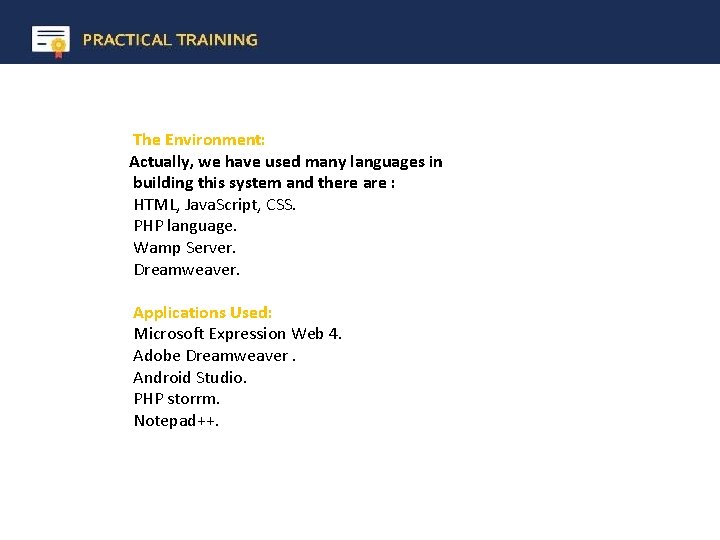 PRACTICAL TRAINING

The Environment:
Actually, we have used many languages in building this system and there are :
HTML, JavaScript, CSS.
PHP language.
Wamp Server.
Dreamweaver.

Applications Used:
Microsoft Expression Web 4.
Adobe Dreamweaver .
Android Studio.
PHP storrm.
Notepad++.